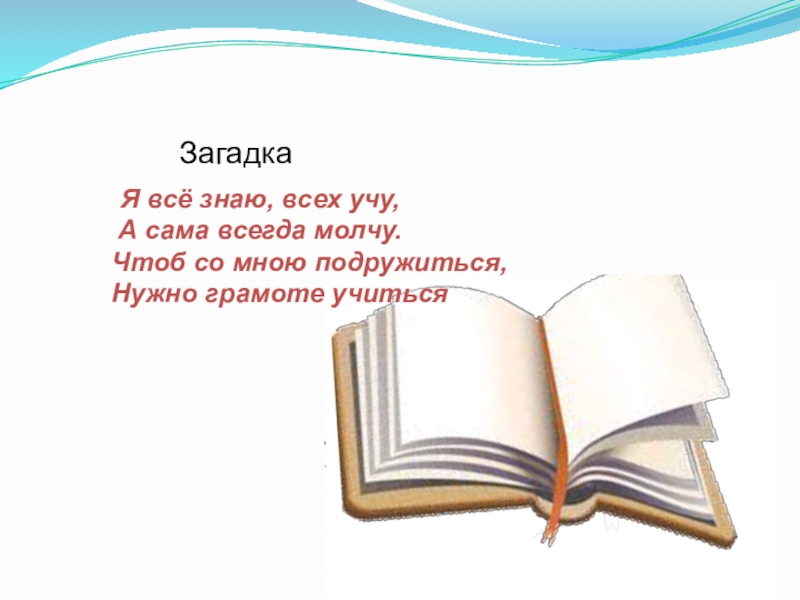 Загадка

Я всё знаю, всех учу,
А сама всегда молчу.
Чтоб со мною подружиться,
Нужно грамоте учиться